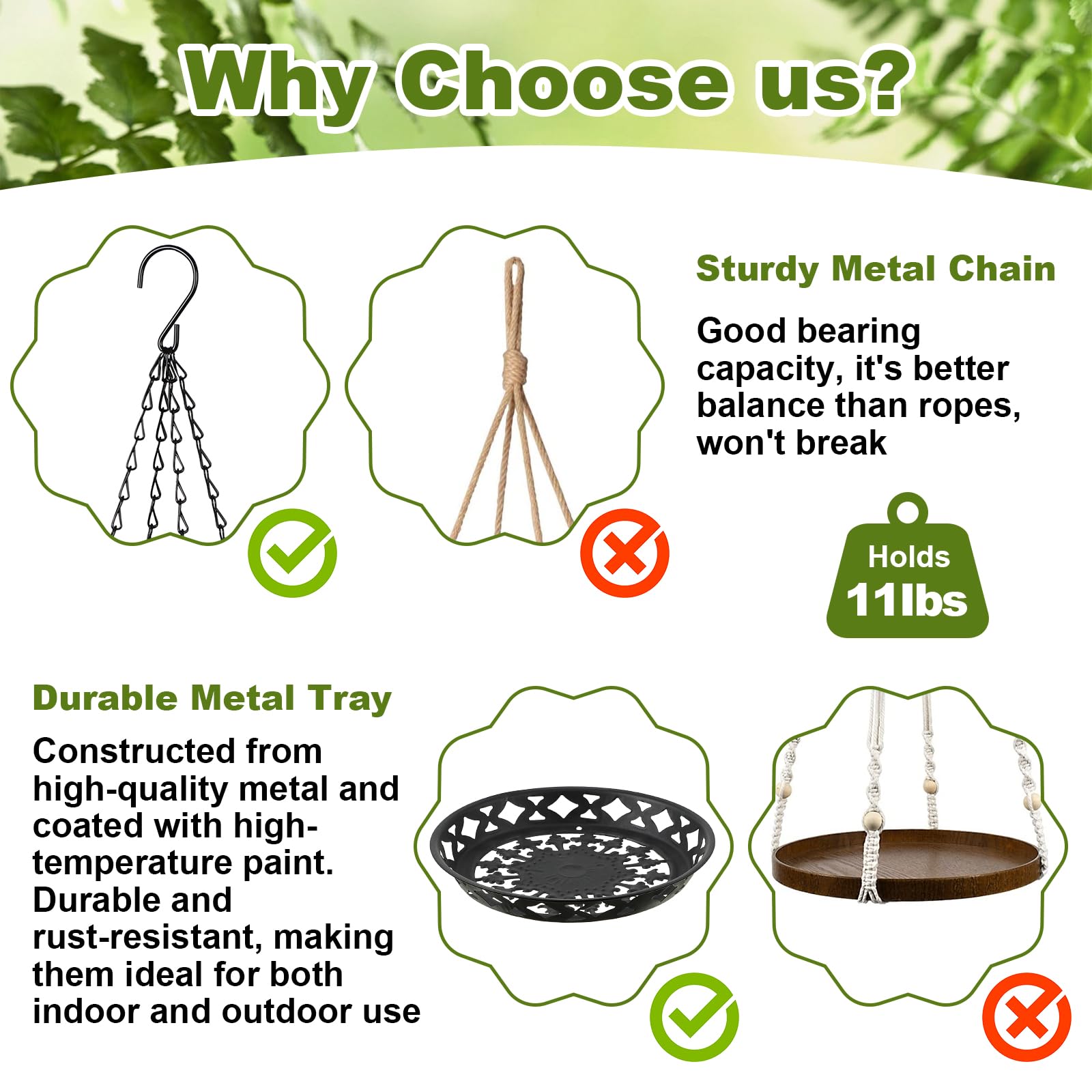 Why Choose us?

Sturdy Metal Chain

Good bearing capacity, it's better balance than ropes, won't break

Holds 11lbs

Durable Metal Tray

Constructed from high-quality metal and coated with high-temperature paint. Durable and rust-resistant, making them ideal for both indoor and outdoor use